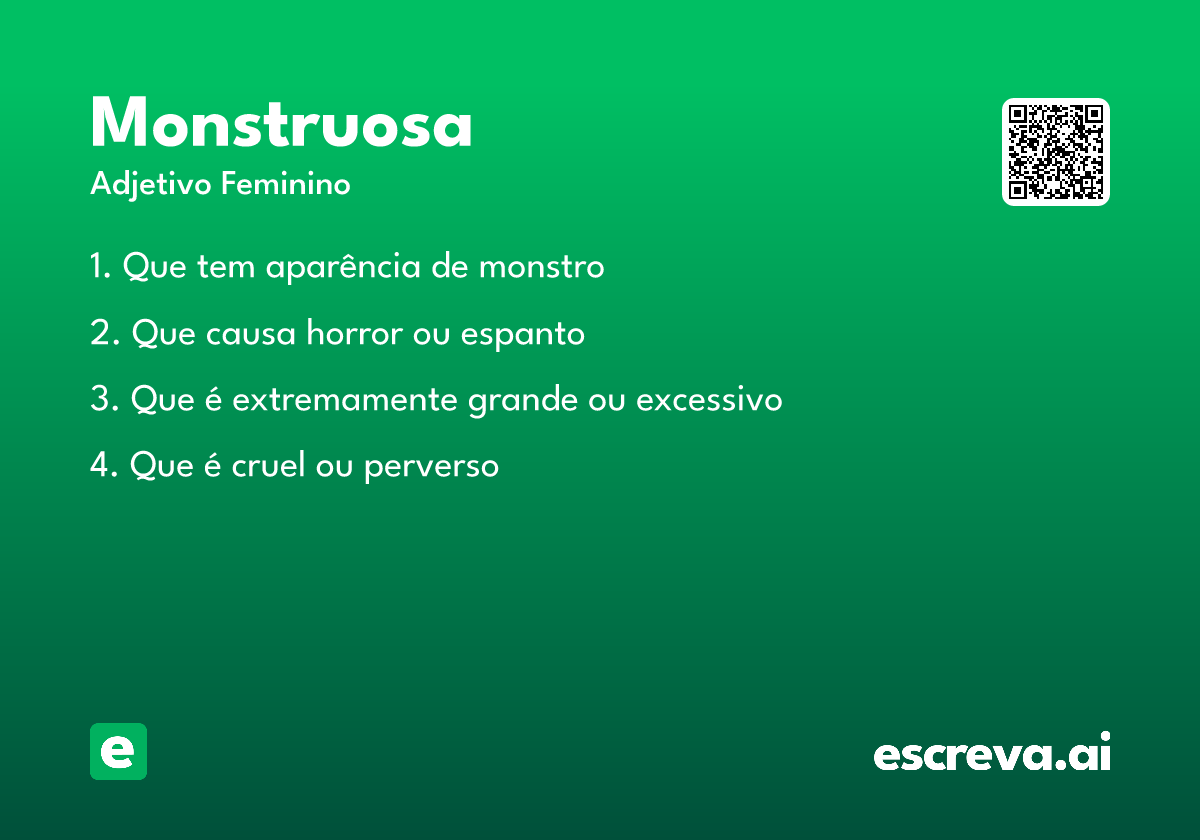 Monstruosa

Adjetivo Feminino

1. Que tem aparência de monstro

2. Que causa horror ou espanto

3. Que é extremamente grande ou excessivo

4. Que é cruel ou perverso

e

escreva.ai